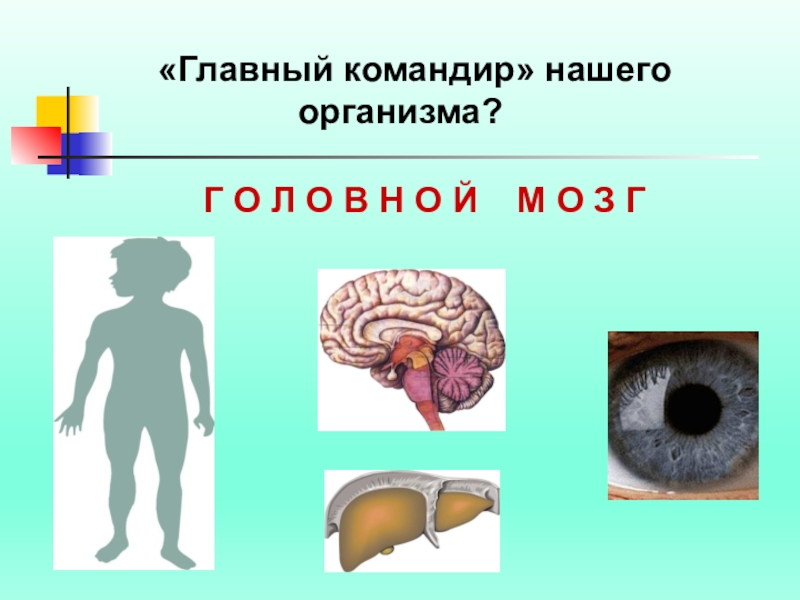 «Главный командир» нашего организма?

Г О Л О В Н О Й  М О З Г